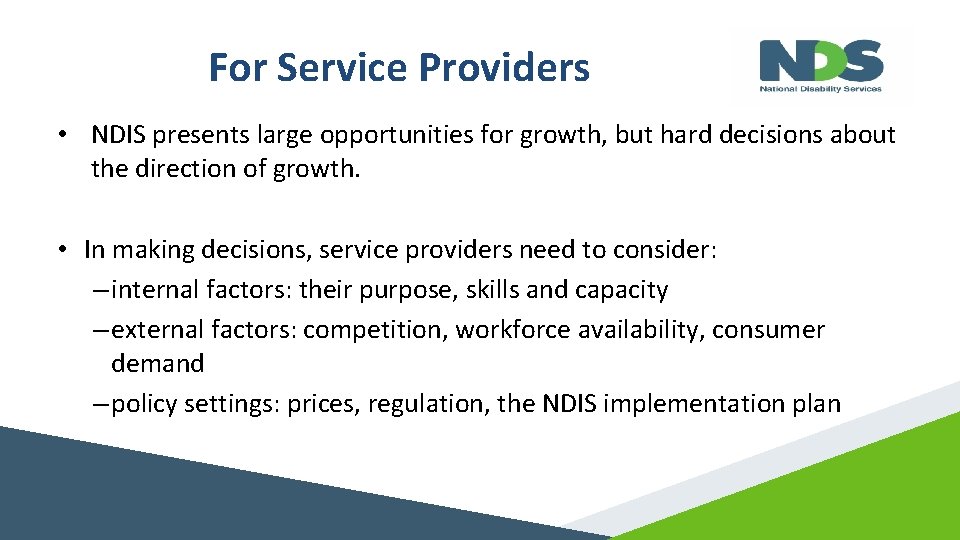 For Service Providers

NDS
National Disability Services

• NDIS presents large opportunities for growth, but hard decisions about the direction of growth.

• In making decisions, service providers need to consider:
– internal factors: their purpose, skills and capacity
– external factors: competition, workforce availability, consumer demand
– policy settings: prices, regulation, the NDIS implementation plan